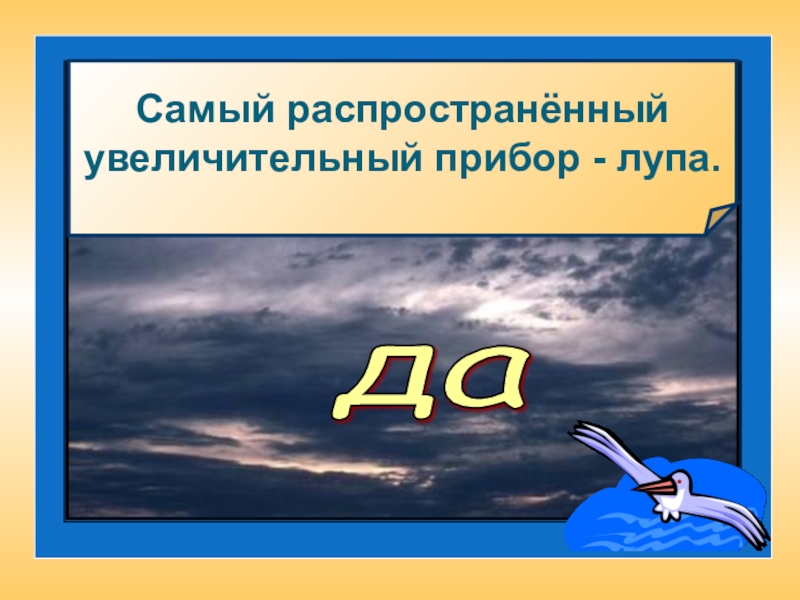 Самый распространённый увеличительный прибор - лупа.

да